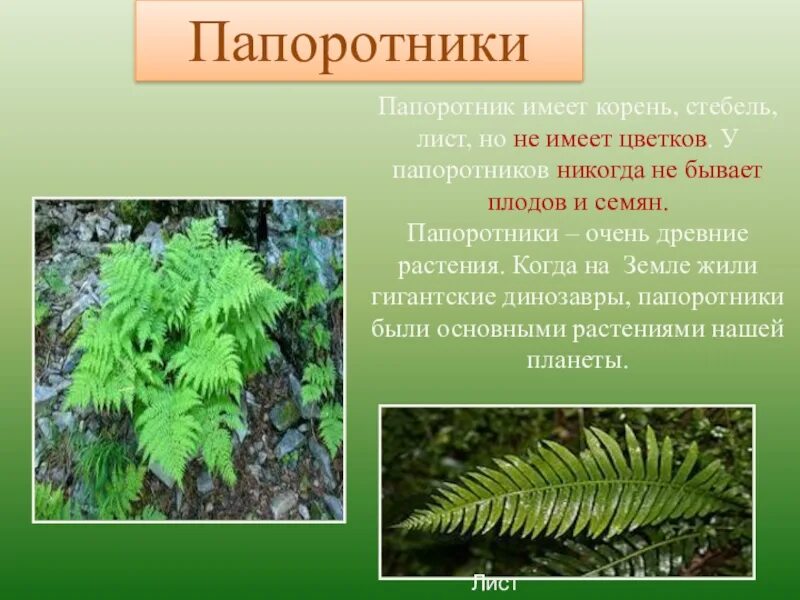 Папоротники

Папоротник имеет корень, стебель, лист, но не имеет цветков. У папоротников никогда не бывает плодов и семян.
Папоротники – очень древние растения. Когда на Земле жили гигантские динозавры, папоротники были основными растениями нашей планеты.

Лист